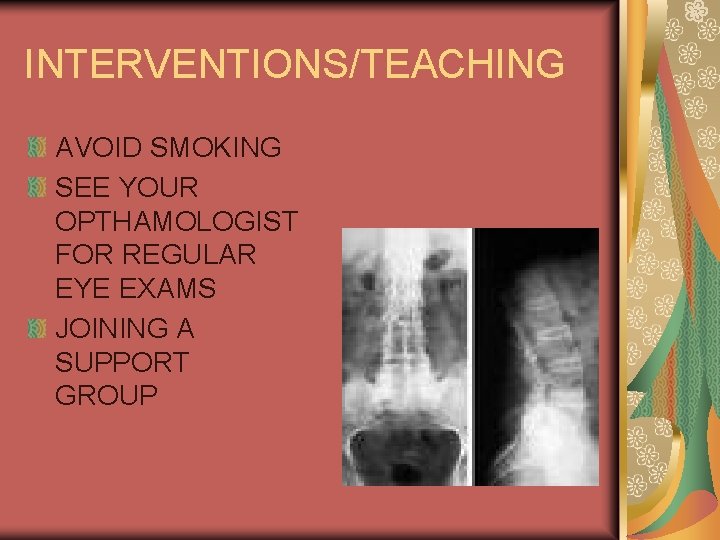 INTERVENTIONS/TEACHING

AVOID SMOKING

SEE YOUR OPTHAMOLOGIST FOR REGULAR EYE EXAMS

JOINING A SUPPORT GROUP